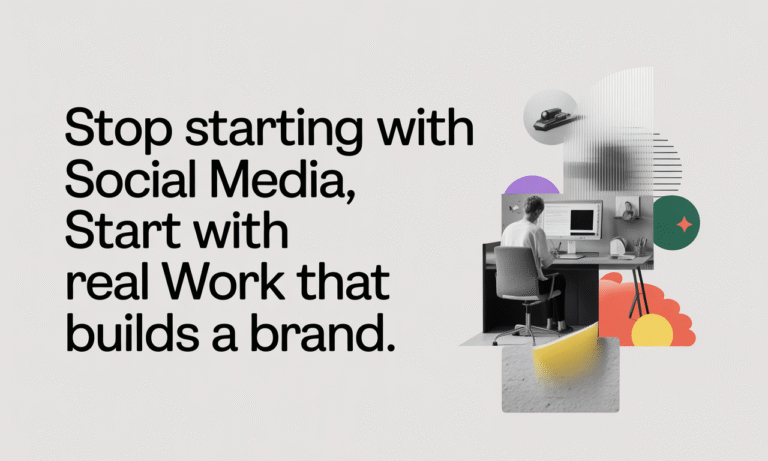 Stop starting with Social Media, Start with real Work that builds a brand.